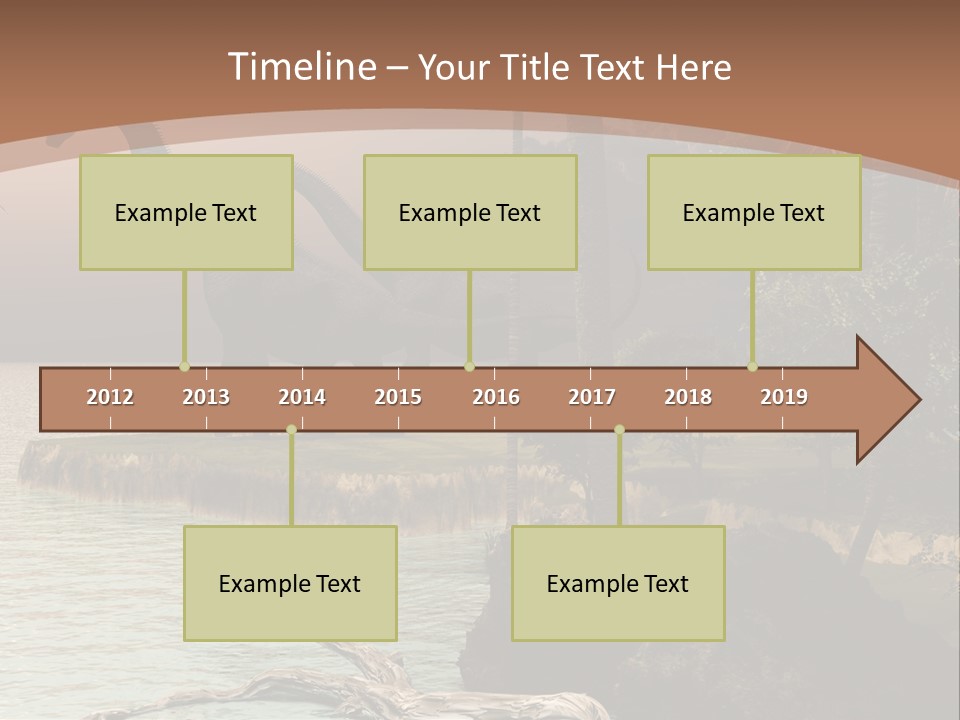 Timeline – Your Title Text Here

Example Text

Example Text

Example Text

2012 2013 2014 2015 2016 2017 2018 2019

Example Text

Example Text